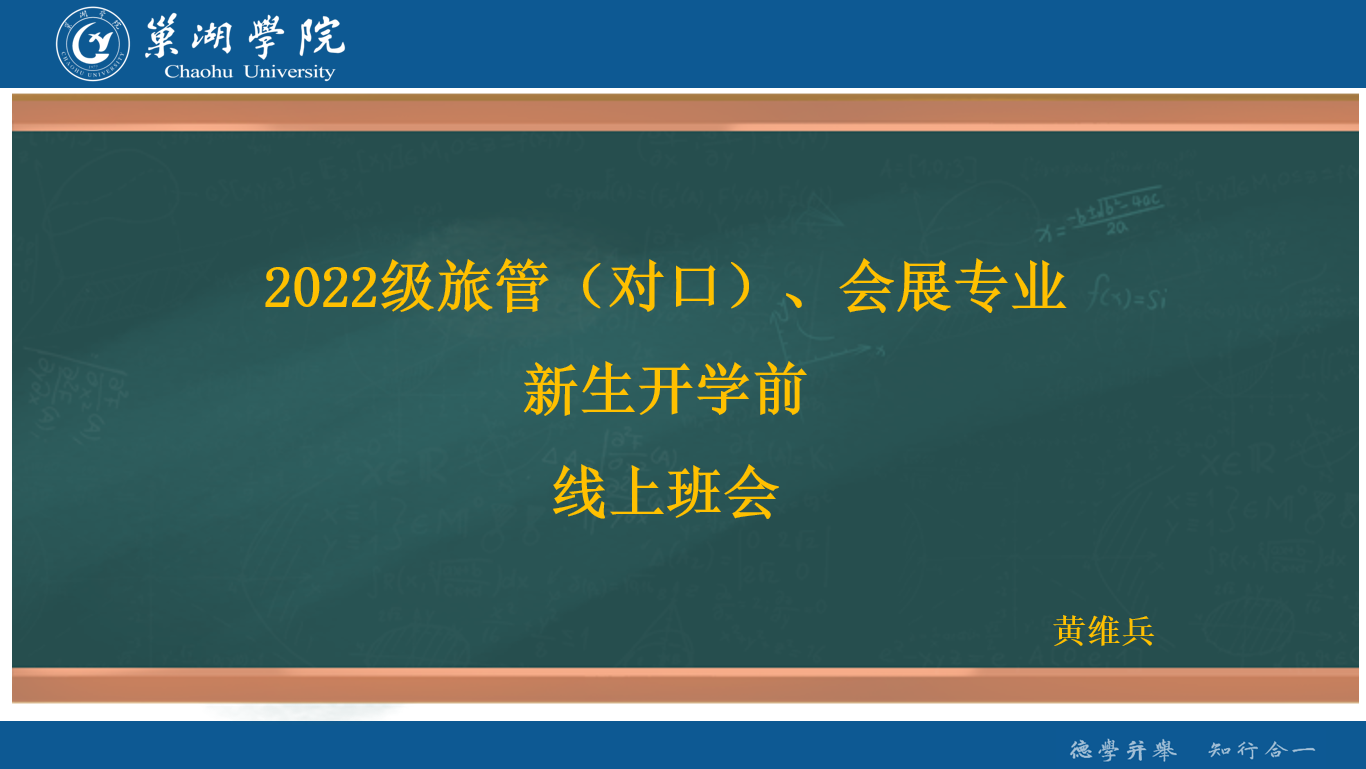 巢湖學院
Chaohu University

2022级旅管（对口）、会展专业
新生开学前
线上班会

黄维兵

德學并舉　知行合一